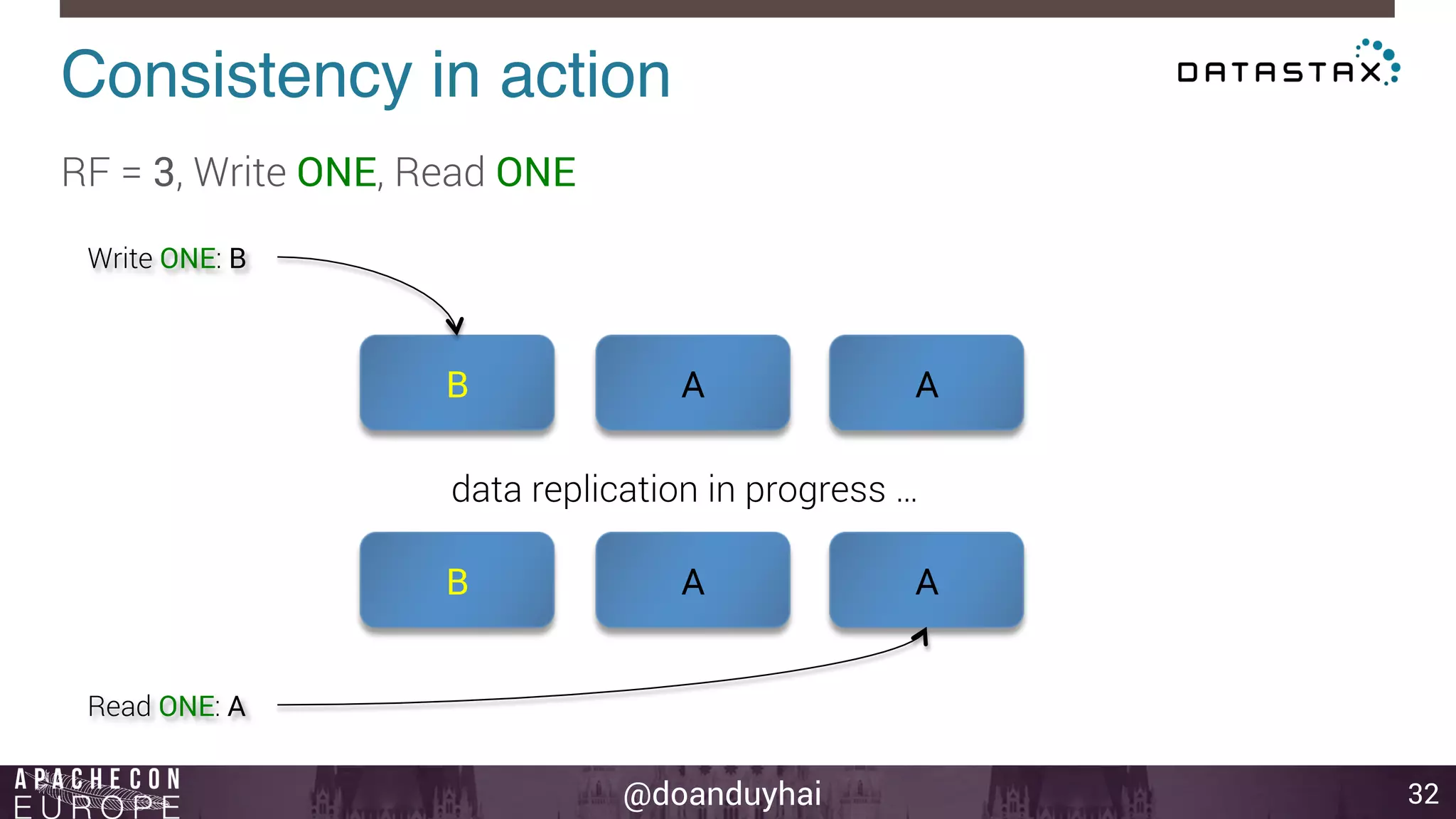 Consistency in action

DATASTAX

RF = 3, Write ONE, Read ONE

Write ONE: B

B A A

data replication in progress …

B A A

Read ONE: A

APACHECON EUROPE

@doanduyhai

32